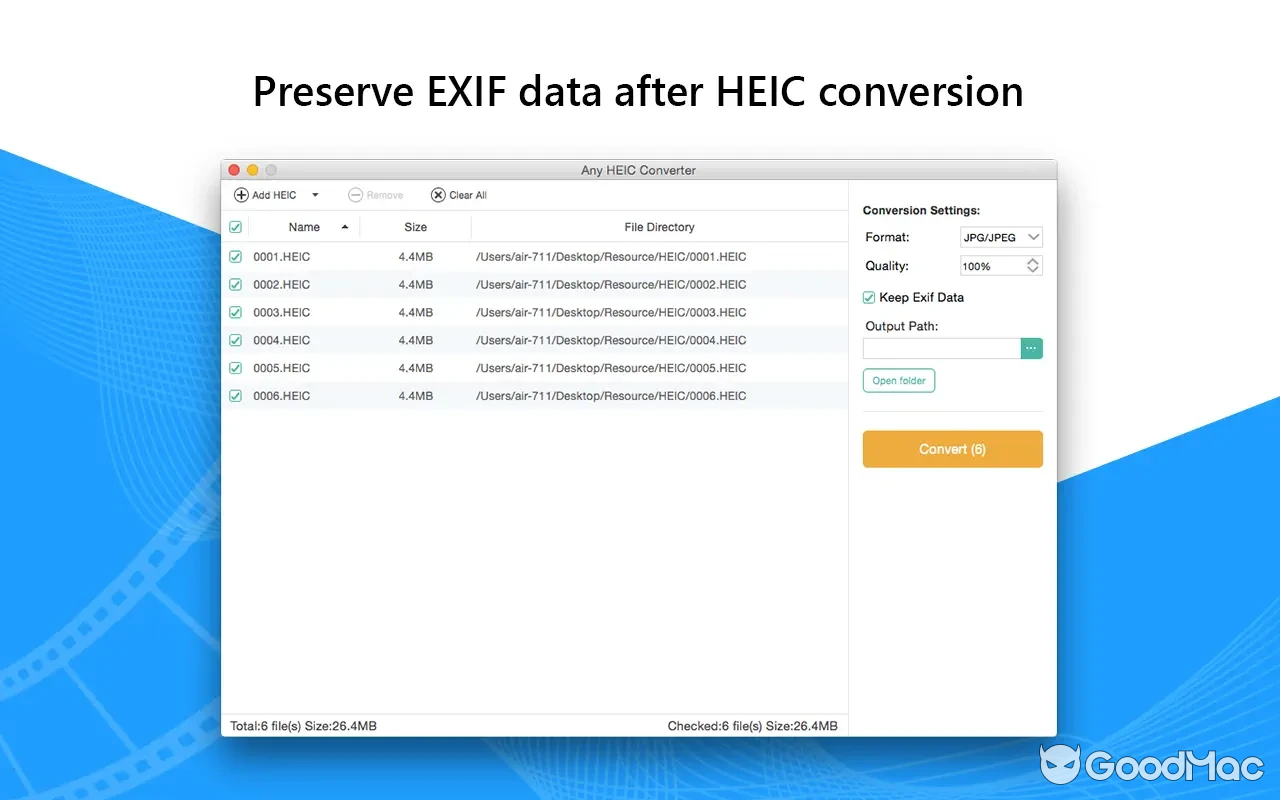 Preserve EXIF data after HEIC conversion

Any HEIC Converter

Add HEIC Remove Clear All

| Name | Size | File Directory |
|---|---|---|
| 0001.HEIC | 4.4MB | /Users/air-711/Desktop/Resource/HEIC/0001.HEIC |
| 0002.HEIC | 4.4MB | /Users/air-711/Desktop/Resource/HEIC/0002.HEIC |
| 0003.HEIC | 4.4MB | /Users/air-711/Desktop/Resource/HEIC/0003.HEIC |
| 0004.HEIC | 4.4MB | /Users/air-711/Desktop/Resource/HEIC/0004.HEIC |
| 0005.HEIC | 4.4MB | /Users/air-711/Desktop/Resource/HEIC/0005.HEIC |
| 0006.HEIC | 4.4MB | /Users/air-711/Desktop/Resource/HEIC/0006.HEIC |

Total:6 file(s) Size:26.4MB

Checked:6 file(s) Size:26.4MB

Conversion Settings:

Format: JPG/JPEG

Quality: 100%

Keep Exif Data

Output Path:

Open folder

Convert (6)

GoodMac